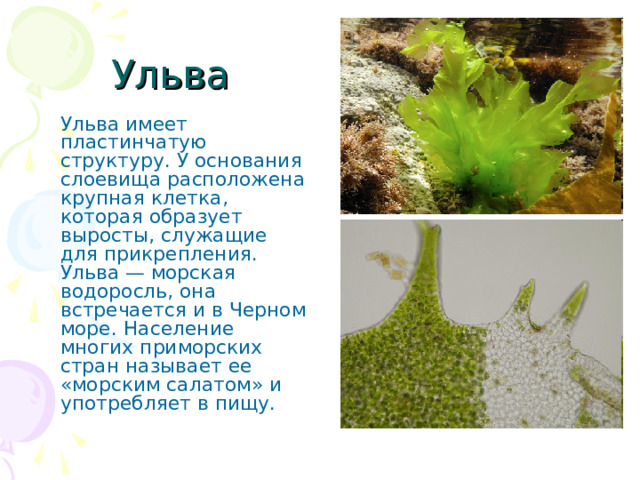 Ульва

Ульва имеет пластинчатую структуру. У основания слоевища расположена крупная клетка, которая образует выросты, служащие для прикрепления. Ульва — морская водоросль, она встречается и в Черном море. Население многих приморских стран называет ее «морским салатом» и употребляет в пищу.